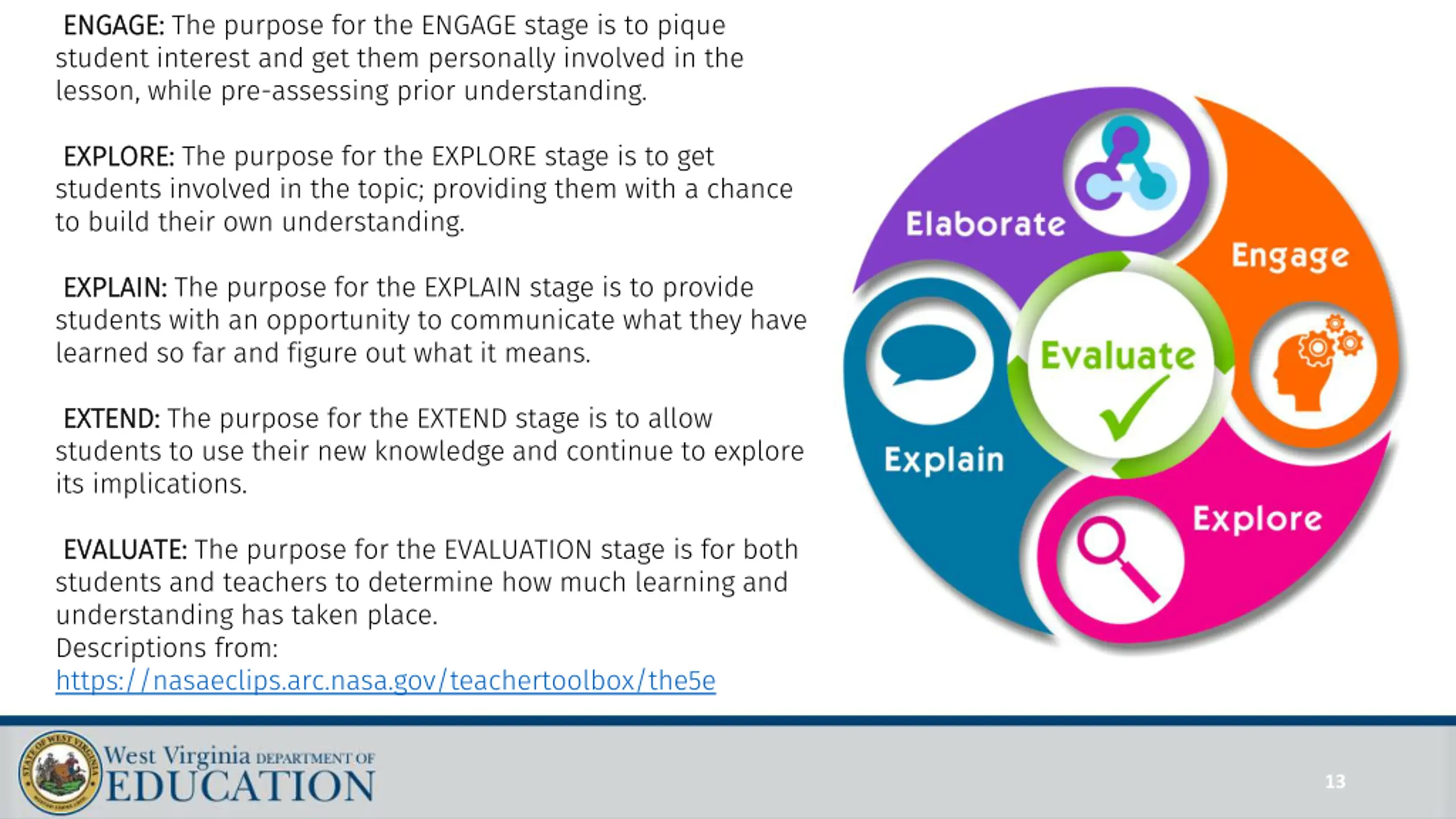 ENGAGE: The purpose for the ENGAGE stage is to pique student interest and get them personally involved in the lesson, while pre-assessing prior understanding.

EXPLORE: The purpose for the EXPLORE stage is to get students involved in the topic; providing them with a chance to build their own understanding.

EXPLAIN: The purpose for the EXPLAIN stage is to provide students with an opportunity to communicate what they have learned so far and figure out what it means.

EXTEND: The purpose for the EXTEND stage is to allow students to use their new knowledge and continue to explore its implications.

EVALUATE: The purpose for the EVALUATION stage is for both students and teachers to determine how much learning and understanding has taken place.
Descriptions from:
https://nasaeclips.arc.nasa.gov/teachertoolbox/the5e

Elaborate
Engage
Evaluate
Explain
Explore

STATE OF WEST VIRGINIA
West Virginia DEPARTMENT OF EDUCATION

13